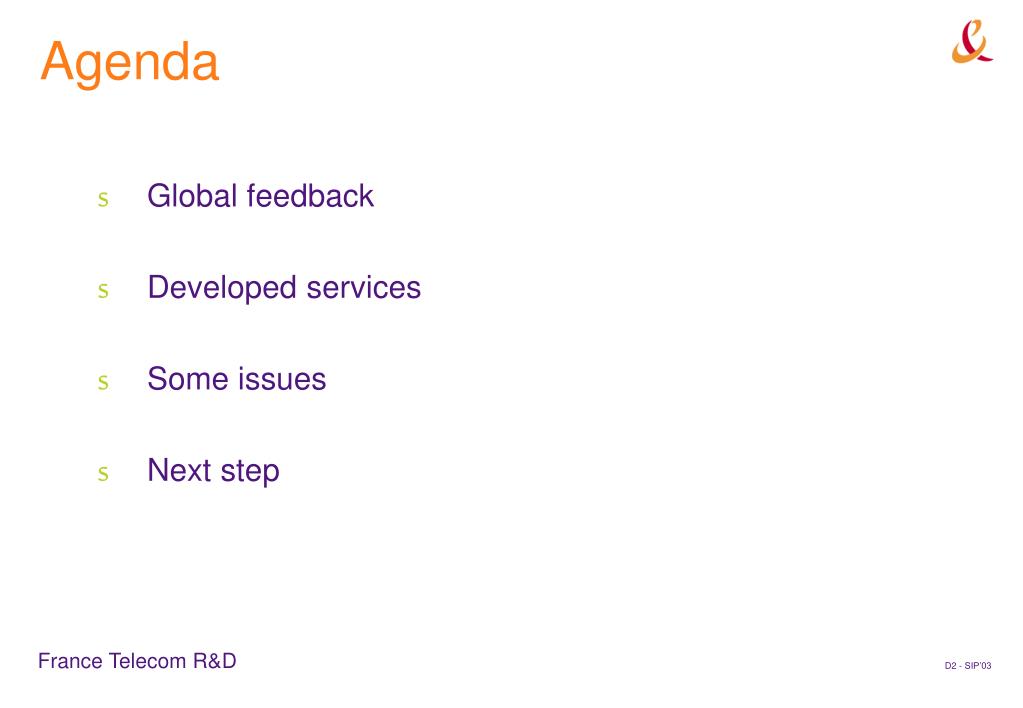 Agenda

s Global feedback

s Developed services

s Some issues

s Next step

France Telecom R&D

D2 - SIP'03